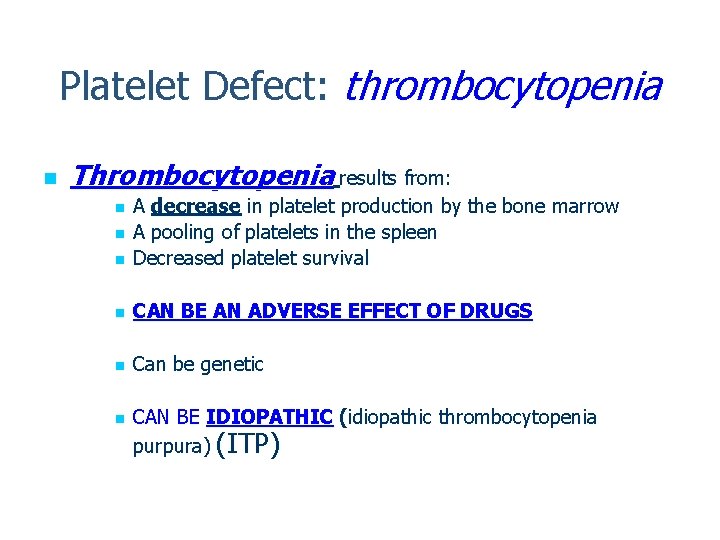 Platelet Defect: thrombocytopenia

Thrombocytopenia results from:

A decrease in platelet production by the bone marrow

A pooling of platelets in the spleen

Decreased platelet survival

CAN BE AN ADVERSE EFFECT OF DRUGS

Can be genetic

CAN BE IDIOPATHIC (idiopathic thrombocytopenia purpura) (ITP)